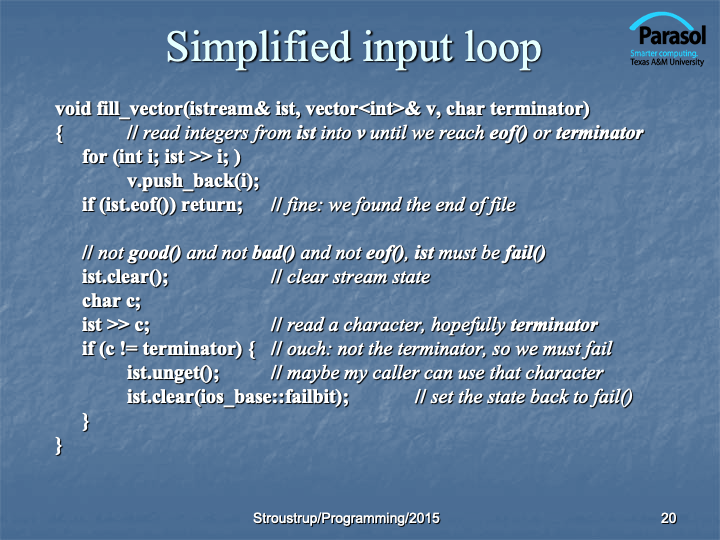 Simplified input loop

Parasol
Smarter computing.
Texas A&M University

void fill_vector(istream& ist, vector<int>& v, char terminator)
{ // read integers from ist into v until we reach eof() or terminator
for (int i; ist >> i; )
v.push_back(i);
if (ist.eof()) return; // fine: we found the end of file

// not good() and not bad() and not eof(), ist must be fail()
ist.clear(); // clear stream state
char c;
ist >> c; // read a character, hopefully terminator
if (c != terminator) { // ouch: not the terminator, so we must fail
ist.unget(); // maybe my caller can use that character
ist.clear(ios_base::failbit); // set the state back to fail()
}
}

Stroustrup/Programming/2015

20